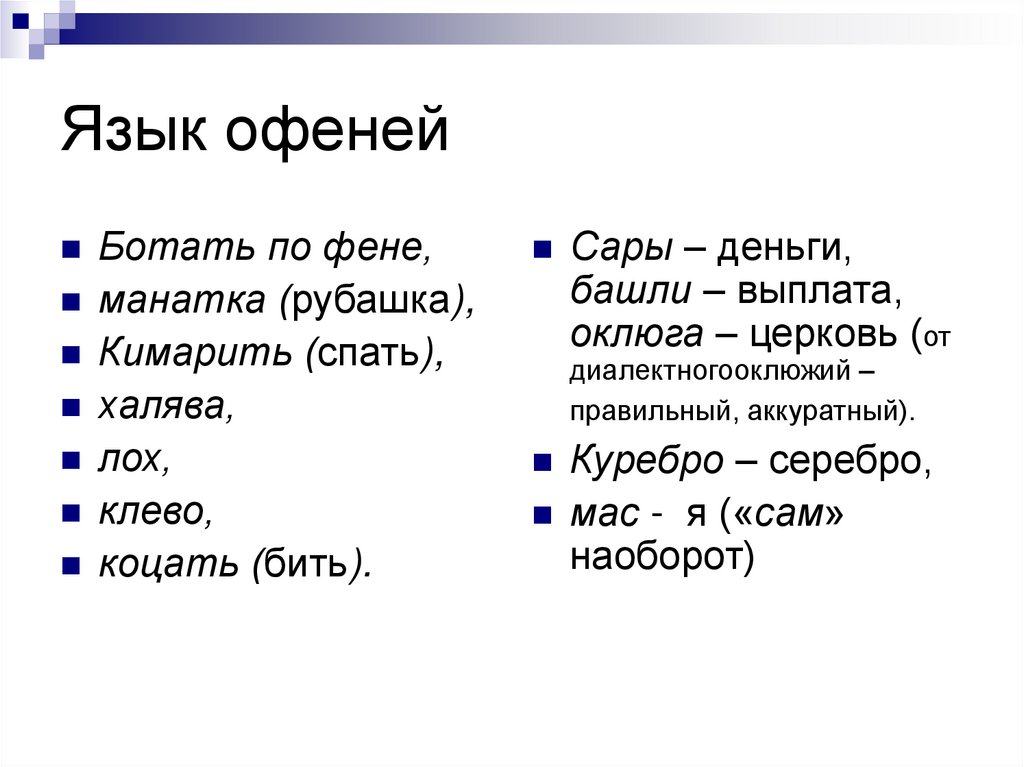 Язык офеней

Ботать по фене,

манатка (рубашка),

Кимарить (спать),

халява,

лох,

клево,

коцать (бить).

Сары – деньги, башли – выплата, оклюга – церковь (от диалектногооклюжий – правильный, аккуратный).

Куребро – серебро,

мас - я («сам» наоборот)